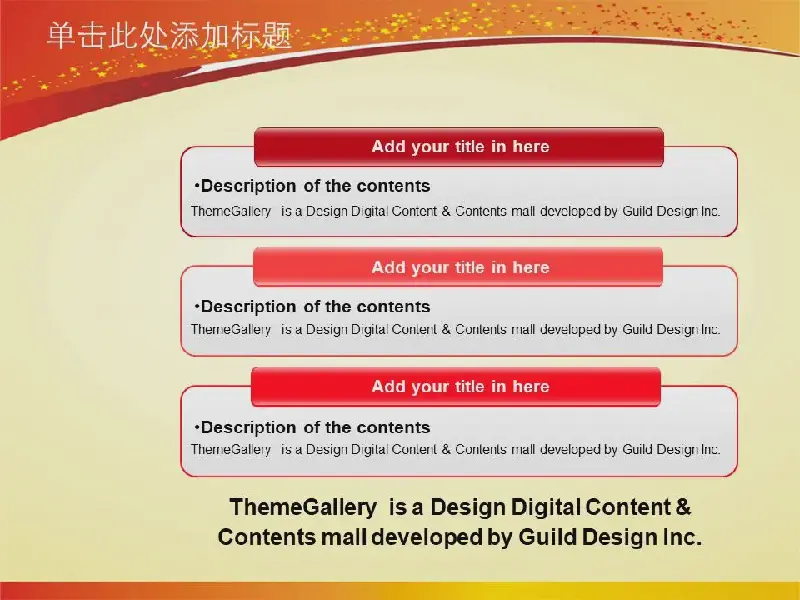 单击此处添加标题

Add your title in here

•Description of the contents

ThemeGallery is a Design Digital Content & Contents mall developed by Guild Design Inc.

Add your title in here

•Description of the contents

ThemeGallery is a Design Digital Content & Contents mall developed by Guild Design Inc.

Add your title in here

•Description of the contents

ThemeGallery is a Design Digital Content & Contents mall developed by Guild Design Inc.

ThemeGallery is a Design Digital Content & Contents mall developed by Guild Design Inc.